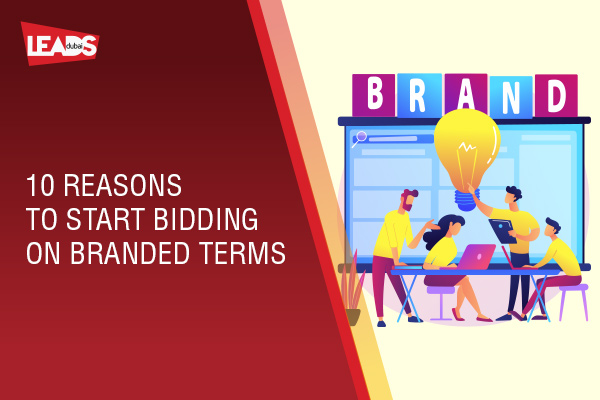 LEADS dubai

10 REASONS TO START BIDDING ON BRANDED TERMS

BRAND